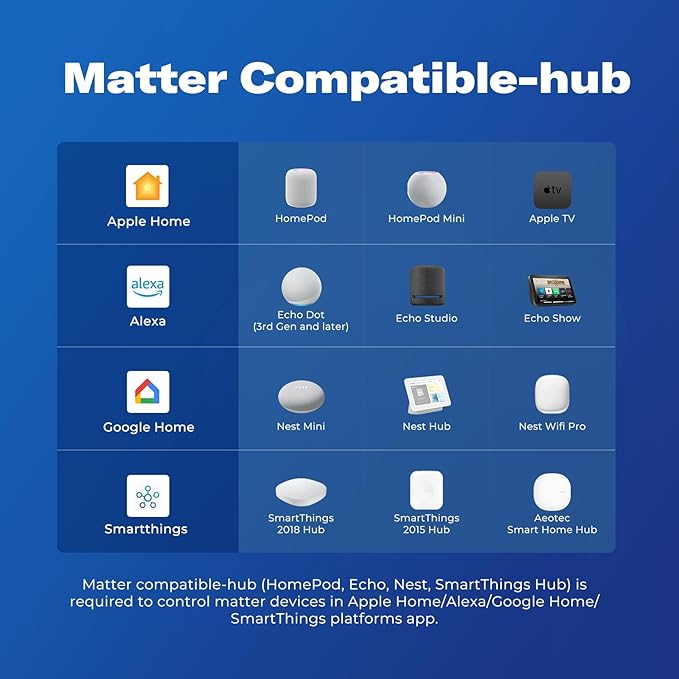 Matter Compatible-hub

| Apple Home | HomePod | HomePod Mini | tv Apple TV |
|---|---|---|---|
| alexa Alexa | Echo Dot (3rd Gen and later) | Echo Studio | Echo Show |
| Google Home | Nest Mini | Nest Hub | Nest Wifi Pro |
| Smartthings | SmartThings 2018 Hub | SmartThings 2015 Hub | Aeotec Smart Home Hub |

Matter compatible-hub (HomePod, Echo, Nest, SmartThings Hub) is required to control matter devices in Apple Home/Alexa/Google Home/ SmartThings platforms app.